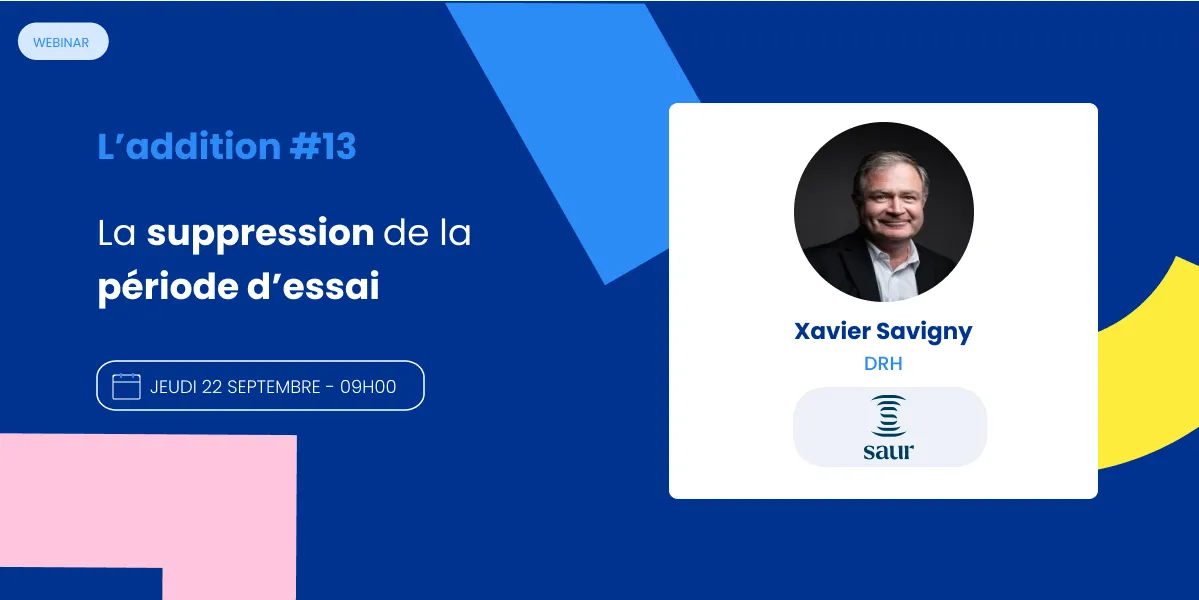 WEBINAR

L’addition #13

La suppression de la période d’essai

JEUDI 22 SEPTEMBRE - 09H00

Xavier Savigny
DRH

saur